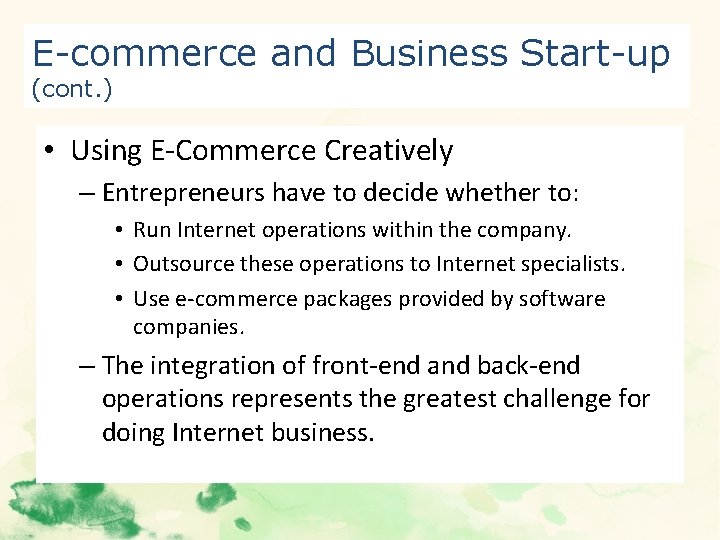 E-commerce and Business Start-up (cont.)

• Using E-Commerce Creatively

– Entrepreneurs have to decide whether to:

• Run Internet operations within the company.

• Outsource these operations to Internet specialists.

• Use e-commerce packages provided by software companies.

– The integration of front-end and back-end operations represents the greatest challenge for doing Internet business.